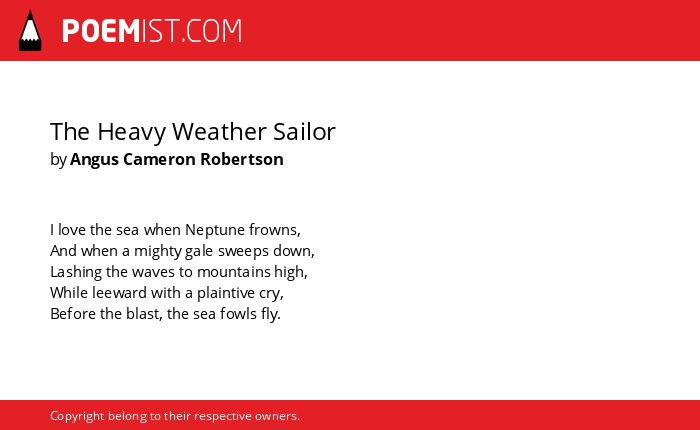 POEMIST.COM

The Heavy Weather Sailor
by Angus Cameron Robertson

I love the sea when Neptune frowns,
And when a mighty gale sweeps down,
Lashing the waves to mountains high,
While leeward with a plaintive cry,
Before the blast, the sea fowls fly.

Copyright belong to their respective owners.